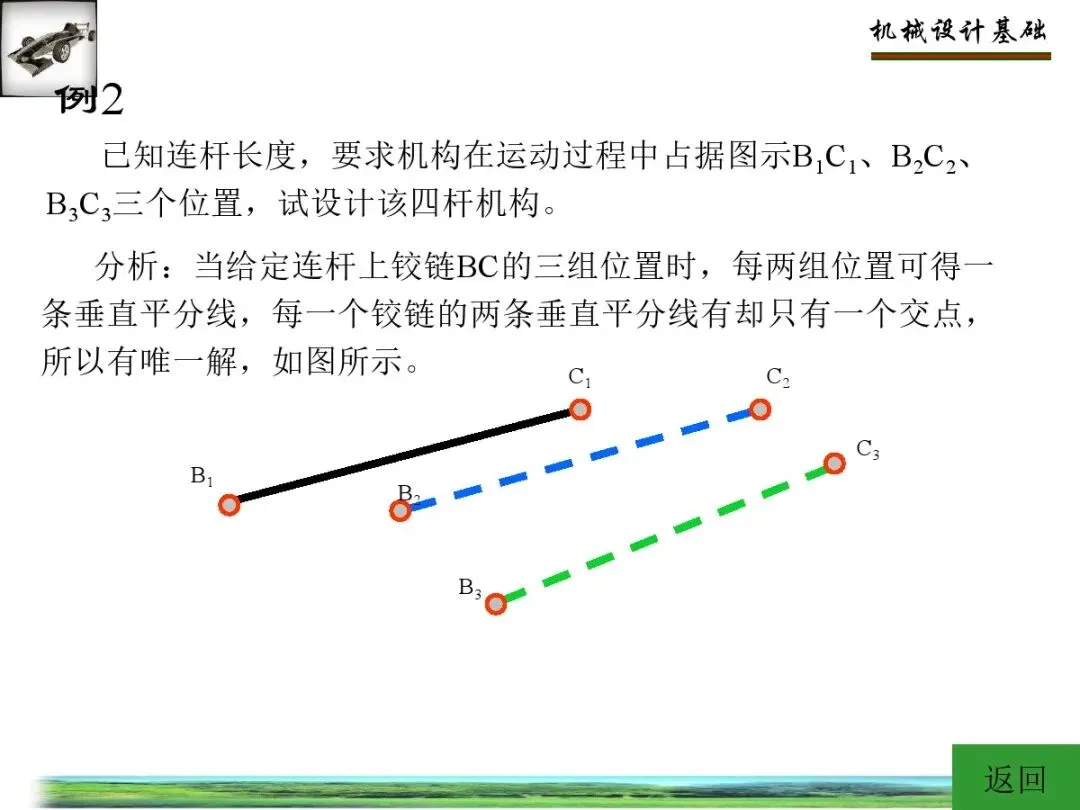 机械设计基础

例2

已知连杆长度，要求机构在运动过程中占据图示$B_1C_1$、$B_2C_2$、$B_3C_3$三个位置，试设计该四杆机构。

分析：当给定连杆上铰链BC的三组位置时，每两组位置可得一条垂直平分线，每一个铰链的两条垂直平分线有却只有一个交点，所以有唯一解，如图所示。

$C_1$
$C_2$
$C_3$
$B_1$
$B_2$
$B_3$

返回